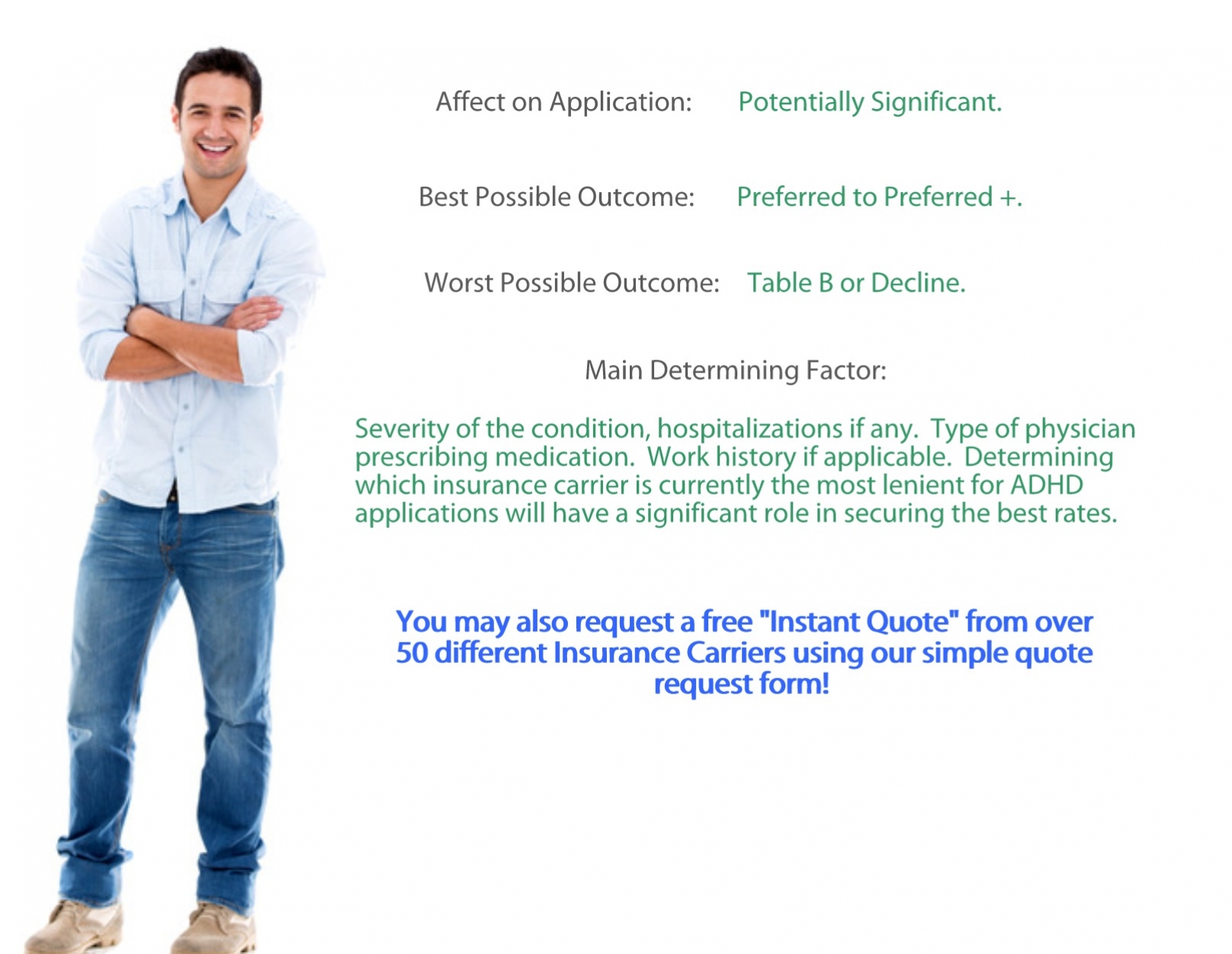 Affect on Application: Potentially Significant.

Best Possible Outcome: Preferred to Preferred +.

Worst Possible Outcome: Table B or Decline.

Main Determining Factor:

Severity of the condition, hospitalizations if any. Type of physician prescribing medication. Work history if applicable. Determining which insurance carrier is currently the most lenient for ADHD applications will have a significant role in securing the best rates.

You may also request a free "Instant Quote" from over 50 different Insurance Carriers using our simple quote request form!